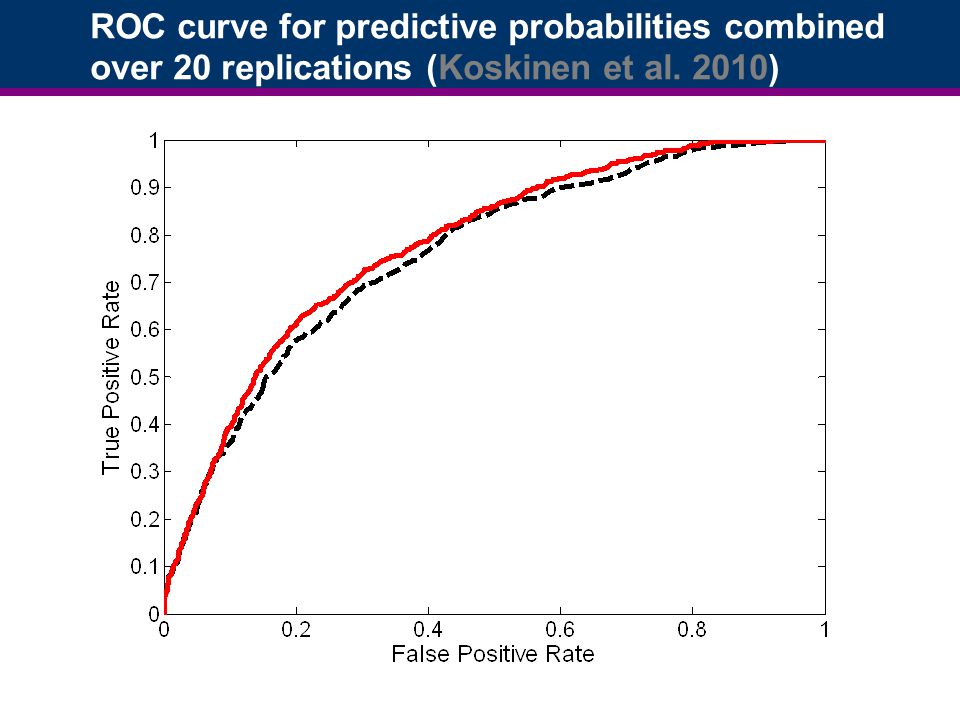 ROC curve for predictive probabilities combined over 20 replications (Koskinen et al. 2010)

1
0.9
0.8
0.7
0.6
0.5
0.4
0.3
0.2
0.1
0

True Positive Rate

0
0.2
0.4
0.6
0.8
1

False Positive Rate